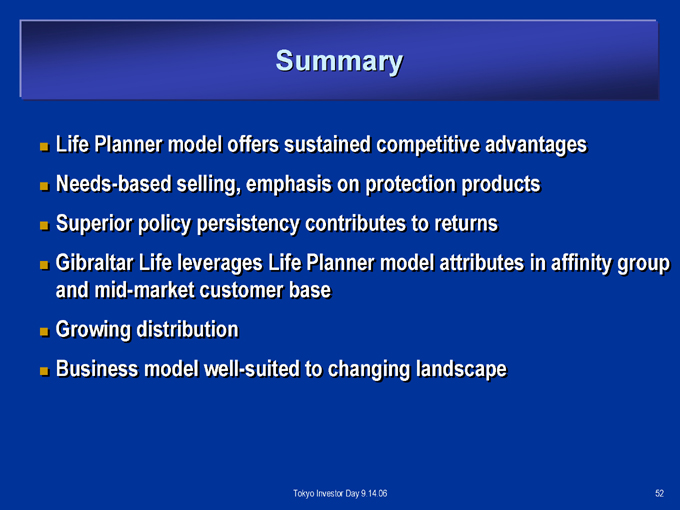 Summary

- Life Planner model offers sustained competitive advantages
- Needs-based selling, emphasis on protection products
- Superior policy persistency contributes to returns
- Gibraltar Life leverages Life Planner model attributes in affinity group and mid-market customer base
- Growing distribution
- Business model well-suited to changing landscape

Tokyo Investor Day 9.14.06

52